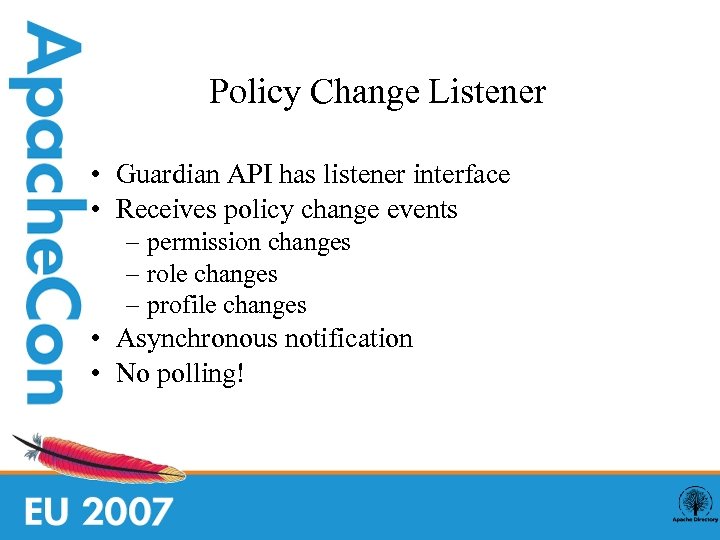 ApacheCon

Policy Change Listener

• Guardian API has listener interface
• Receives policy change events
– permission changes
– role changes
– profile changes
• Asynchronous notification
• No polling!

EU 2007

Apache Directory